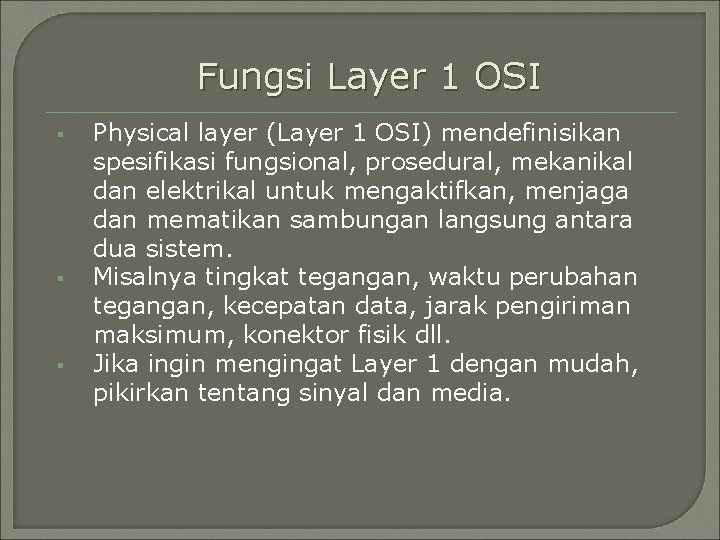 Fungsi Layer 1 OSI

▪ Physical layer (Layer 1 OSI) mendefinisikan spesifikasi fungsional, prosedural, mekanikal dan elektrikal untuk mengaktifkan, menjaga dan mematikan sambungan langsung antara dua sistem.

▪ Misalnya tingkat tegangan, waktu perubahan tegangan, kecepatan data, jarak pengiriman maksimum, konektor fisik dll.

▪ Jika ingin mengingat Layer 1 dengan mudah, pikirkan tentang sinyal dan media.